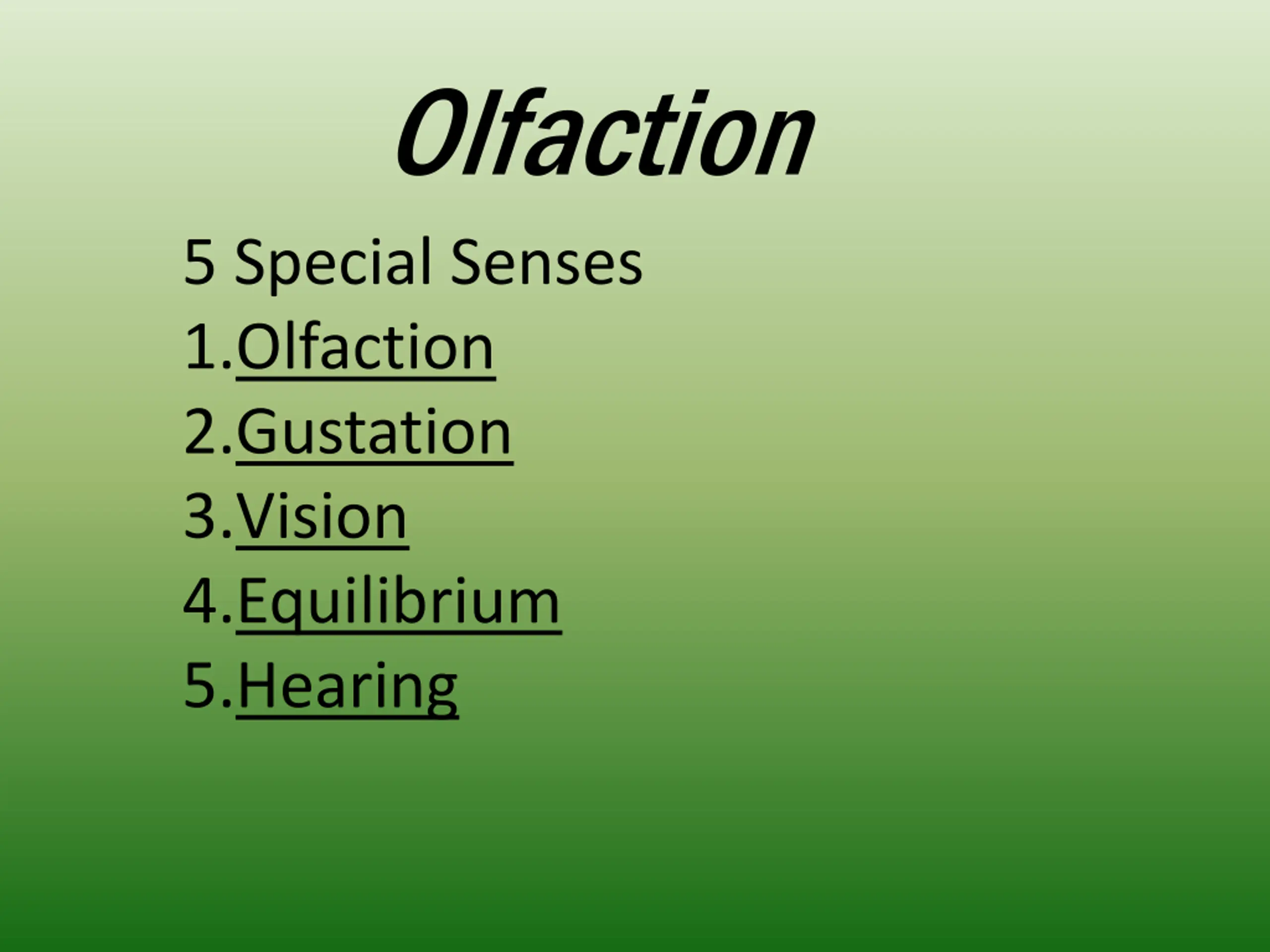 Olfaction

5 Special Senses
1.Olfaction
2.Gustation
3.Vision
4.Equilibrium
5.Hearing